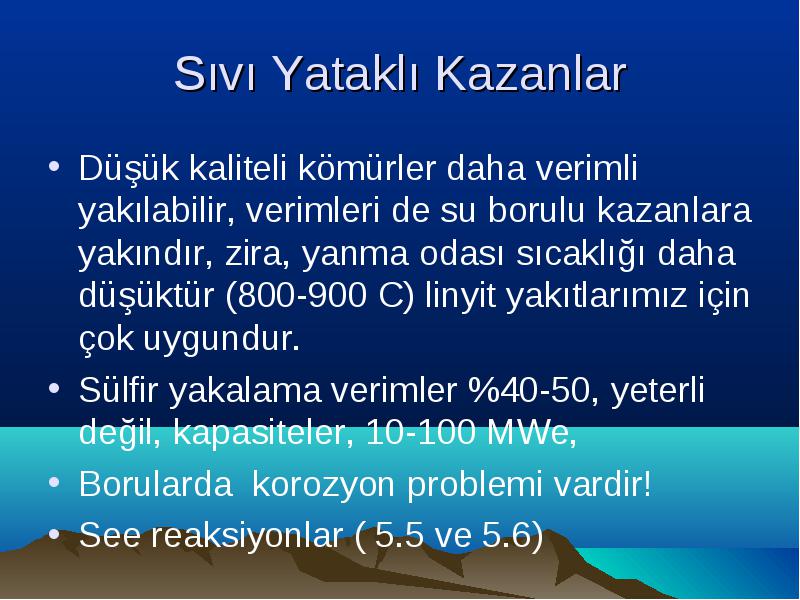 Sıvı Yataklı Kazanlar

• Düşük kaliteli kömürler daha verimli yakılabilir, verimleri de su borulu kazanlara yakındır, zira, yanma odası sıcaklığı daha düşüktür (800-900 C) linyit yakıtlarımız için çok uygundur.

• Sülfir yakalama verimler %40-50, yeterli değil, kapasiteler, 10-100 MWe,

• Borularda korozyon problemi vardir!

• See reaksiyonlar ( 5.5 ve 5.6)